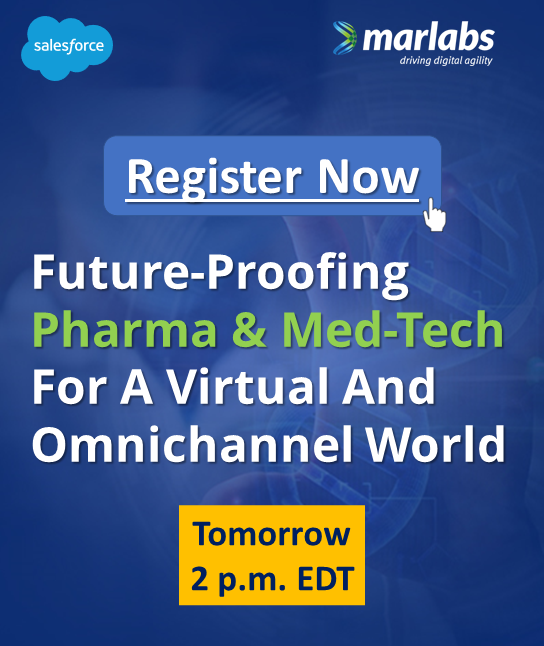 salesforce

marlabs
driving digital agility

Register Now

Future-Proofing Pharma & Med-Tech For A Virtual And Omnichannel World

Tomorrow
2 p.m. EDT